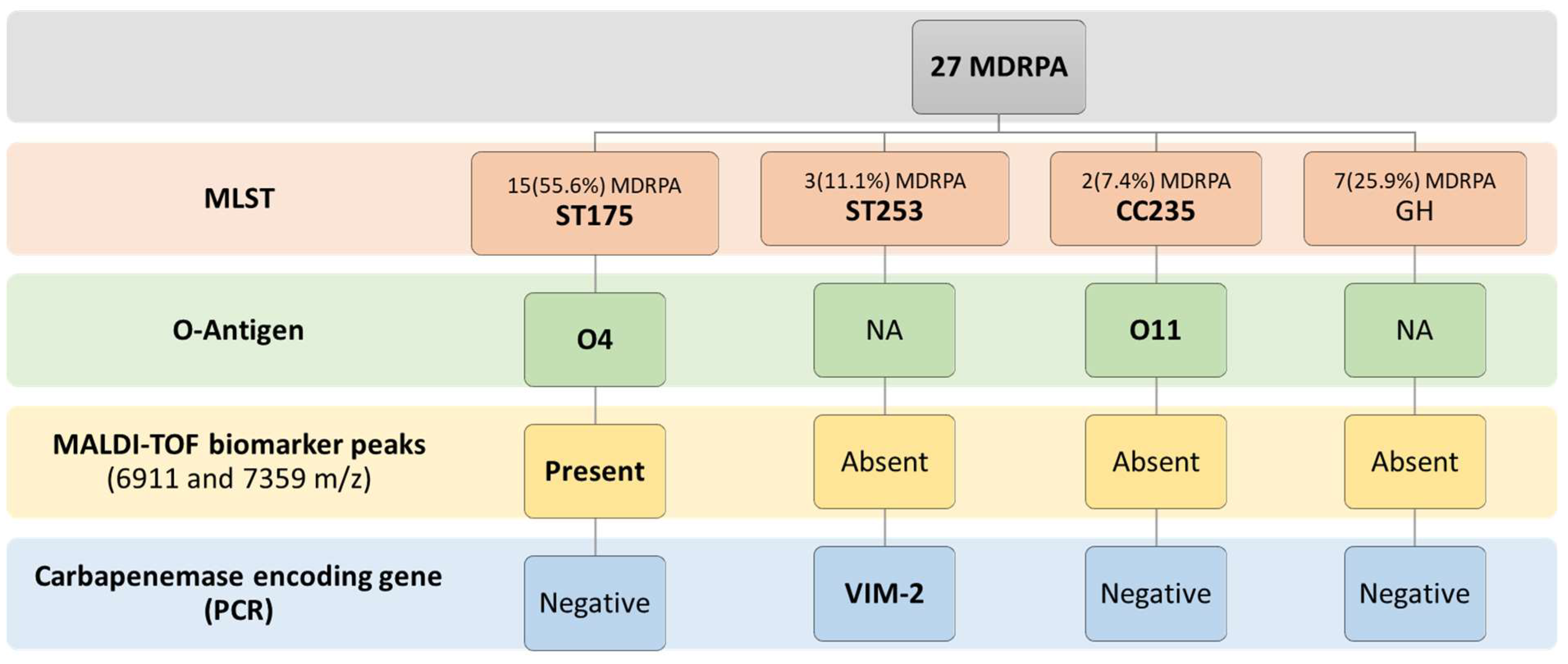 27 MDRPA

MLST

15(55.6%) MDRPA
ST175

3(11.1%) MDRPA
ST253

2(7.4%) MDRPA
CC235

7(25.9%) MDRPA
GH

O-Antigen

O4

NA

O11

NA

MALDI-TOF biomarker peaks (6911 and 7359 m/z)

Present

Absent

Absent

Absent

Carbapenemase encoding gene (PCR)

Negative

VIM-2

Negative

Negative